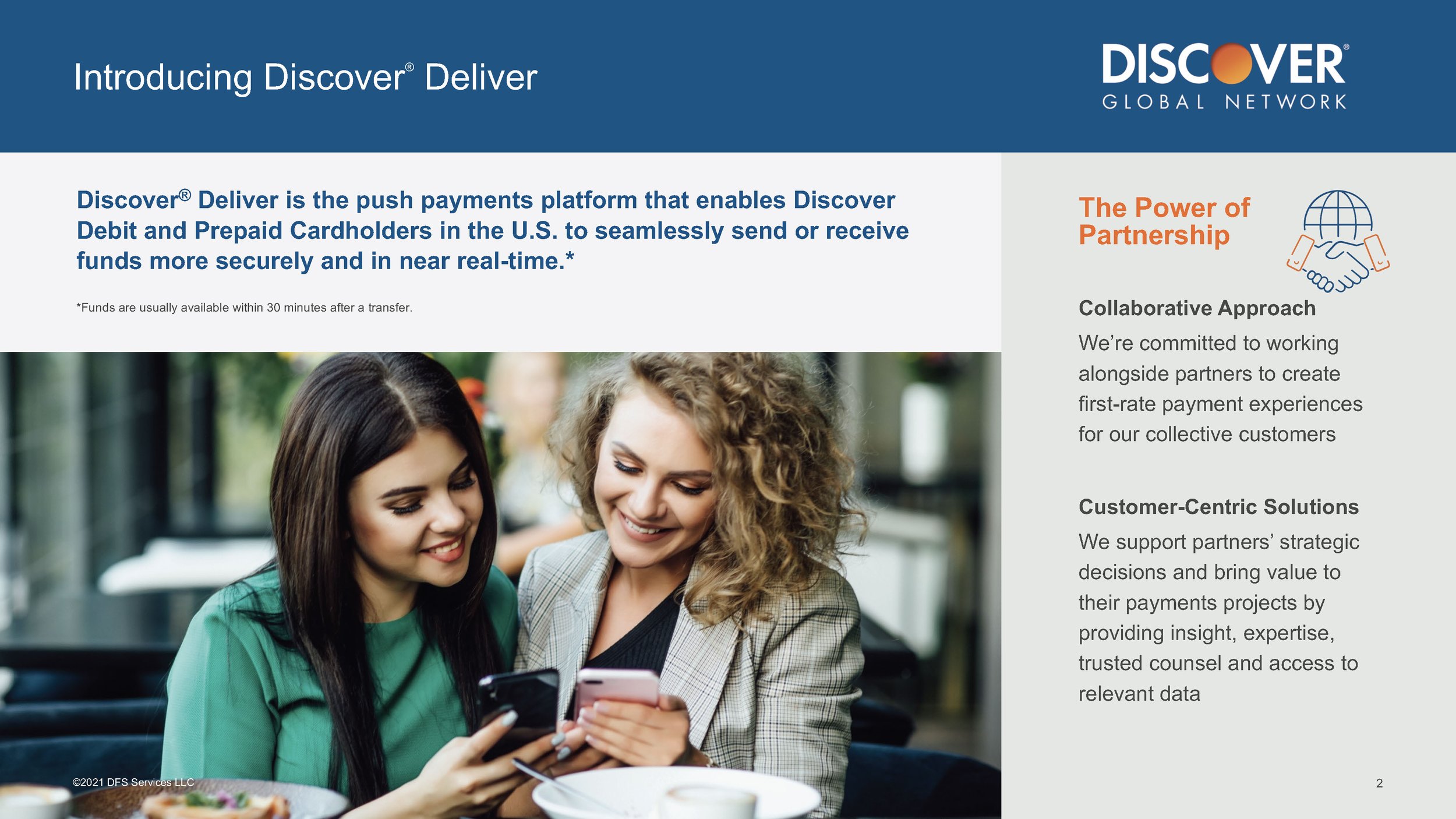 Introducing Discover® Deliver

DISCOVER®
GLOBAL NETWORK

Discover® Deliver is the push payments platform that enables Discover Debit and Prepaid Cardholders in the U.S. to seamlessly send or receive funds more securely and in near real-time.*

*Funds are usually available within 30 minutes after a transfer.

The Power of Partnership

Collaborative Approach

We're committed to working alongside partners to create first-rate payment experiences for our collective customers

Customer-Centric Solutions

We support partners' strategic decisions and bring value to their payments projects by providing insight, expertise, trusted counsel and access to relevant data

©2021 DFS Services LLC

2